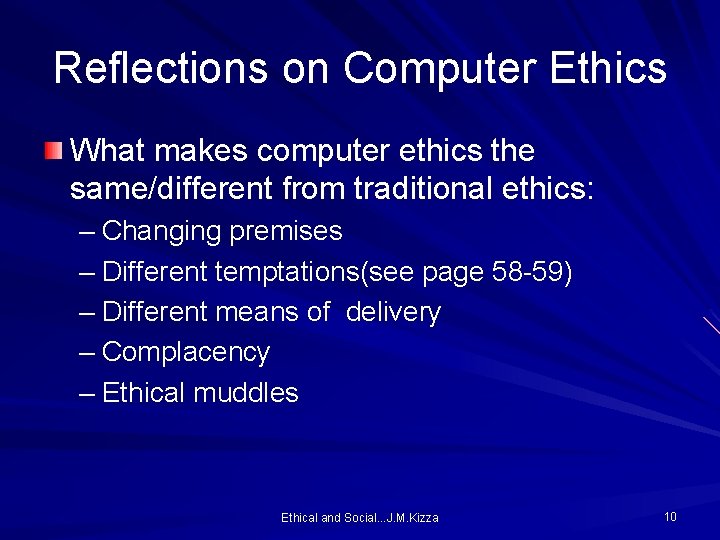 Reflections on Computer Ethics

What makes computer ethics the same/different from traditional ethics:

– Changing premises
– Different temptations(see page 58-59)
– Different means of delivery
– Complacency
– Ethical muddles

Ethical and Social...J.M.Kizza

10